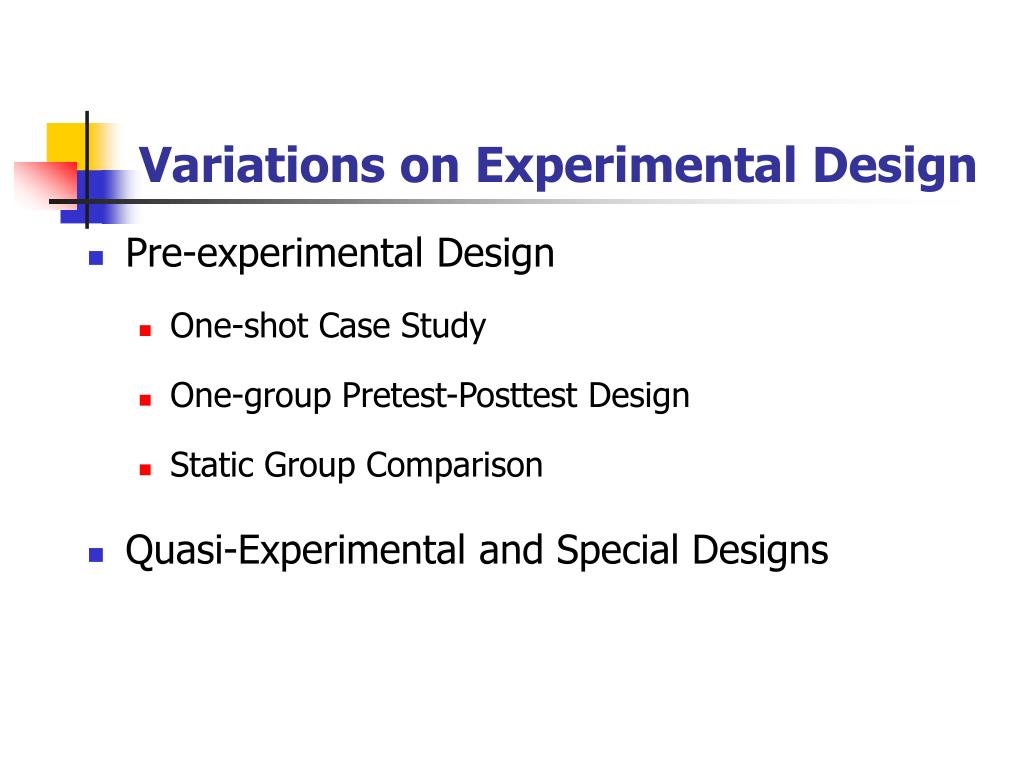 Variations on Experimental Design

Pre-experimental Design

One-shot Case Study

One-group Pretest-Posttest Design

Static Group Comparison

Quasi-Experimental and Special Designs